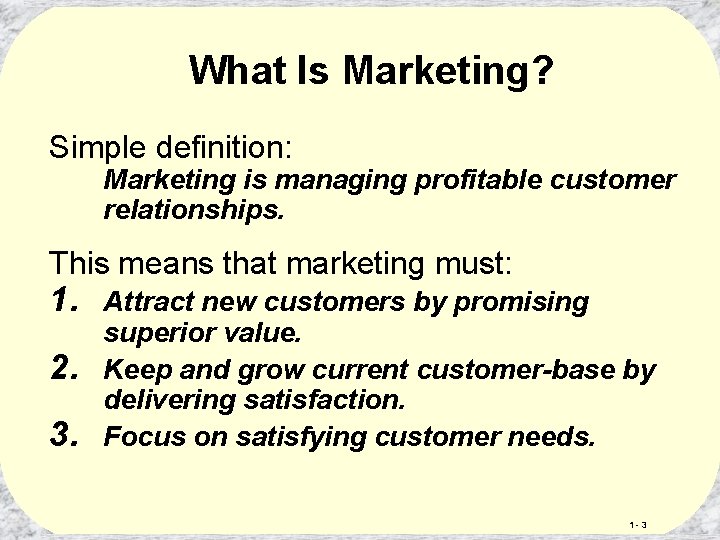 What Is Marketing?

Simple definition:

Marketing is managing profitable customer relationships.

This means that marketing must:

1. Attract new customers by promising superior value.
2. Keep and grow current customer-base by delivering satisfaction.
3. Focus on satisfying customer needs.

1- 3